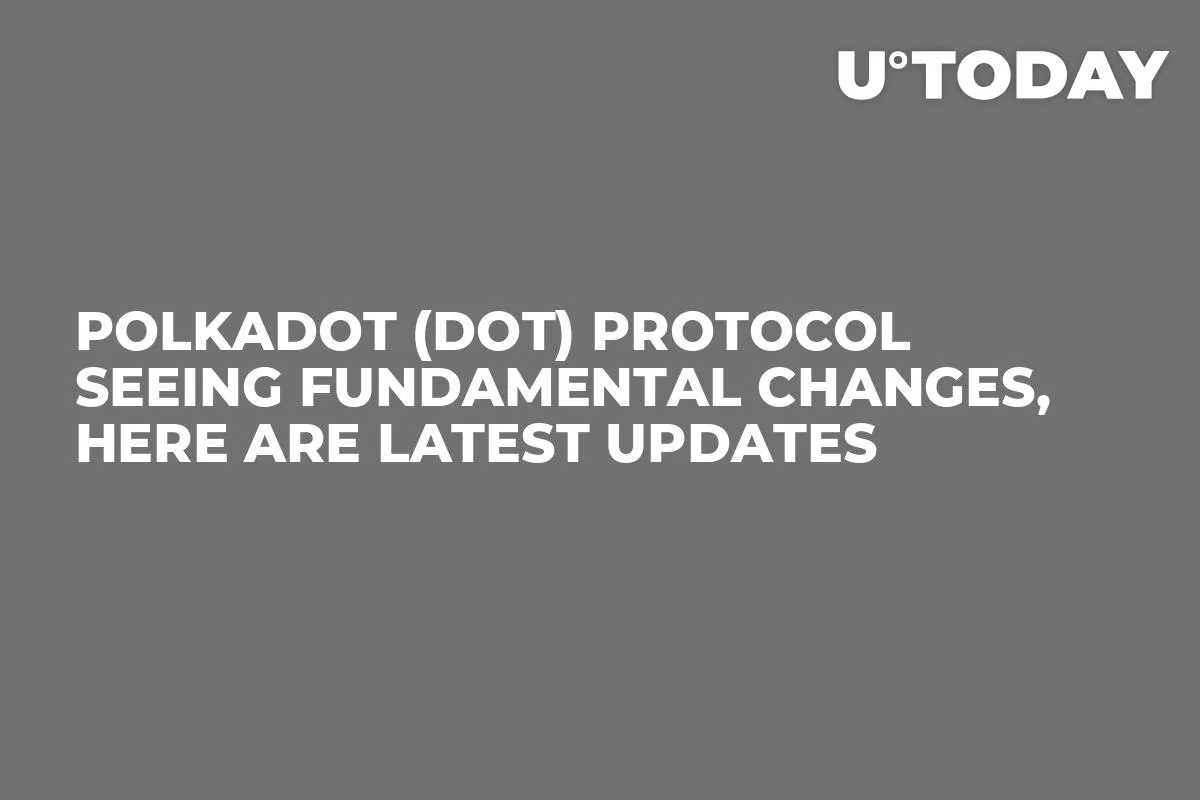 U°TODAY

POLKADOT (DOT) PROTOCOL SEEING FUNDAMENTAL CHANGES, HERE ARE LATEST UPDATES